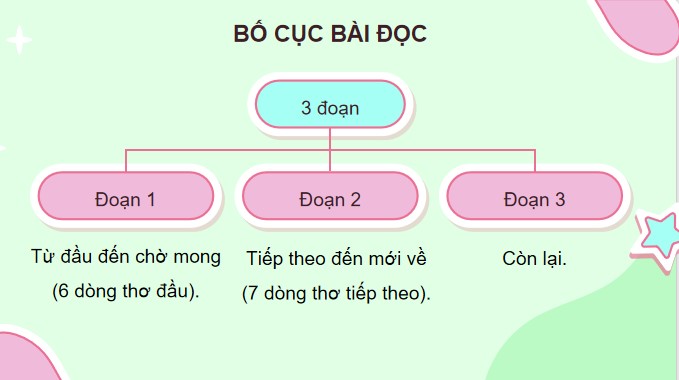 BỐ CỤC BÀI ĐỌC

3 đoạn

Đoạn 1

Từ đầu đến chờ mong (6 dòng thơ đầu).

Đoạn 2

Tiếp theo đến mới về (7 dòng thơ tiếp theo).

Đoạn 3

Còn lại.